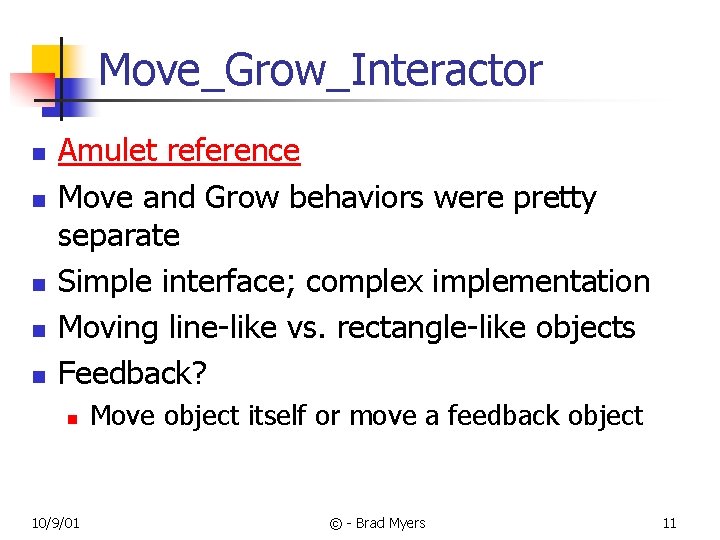 Move_Grow_Interactor

- Amulet reference
- Move and Grow behaviors were pretty separate
- Simple interface; complex implementation
- Moving line-like vs. rectangle-like objects
- Feedback?
  - Move object itself or move a feedback object

10/9/01

© - Brad Myers

11